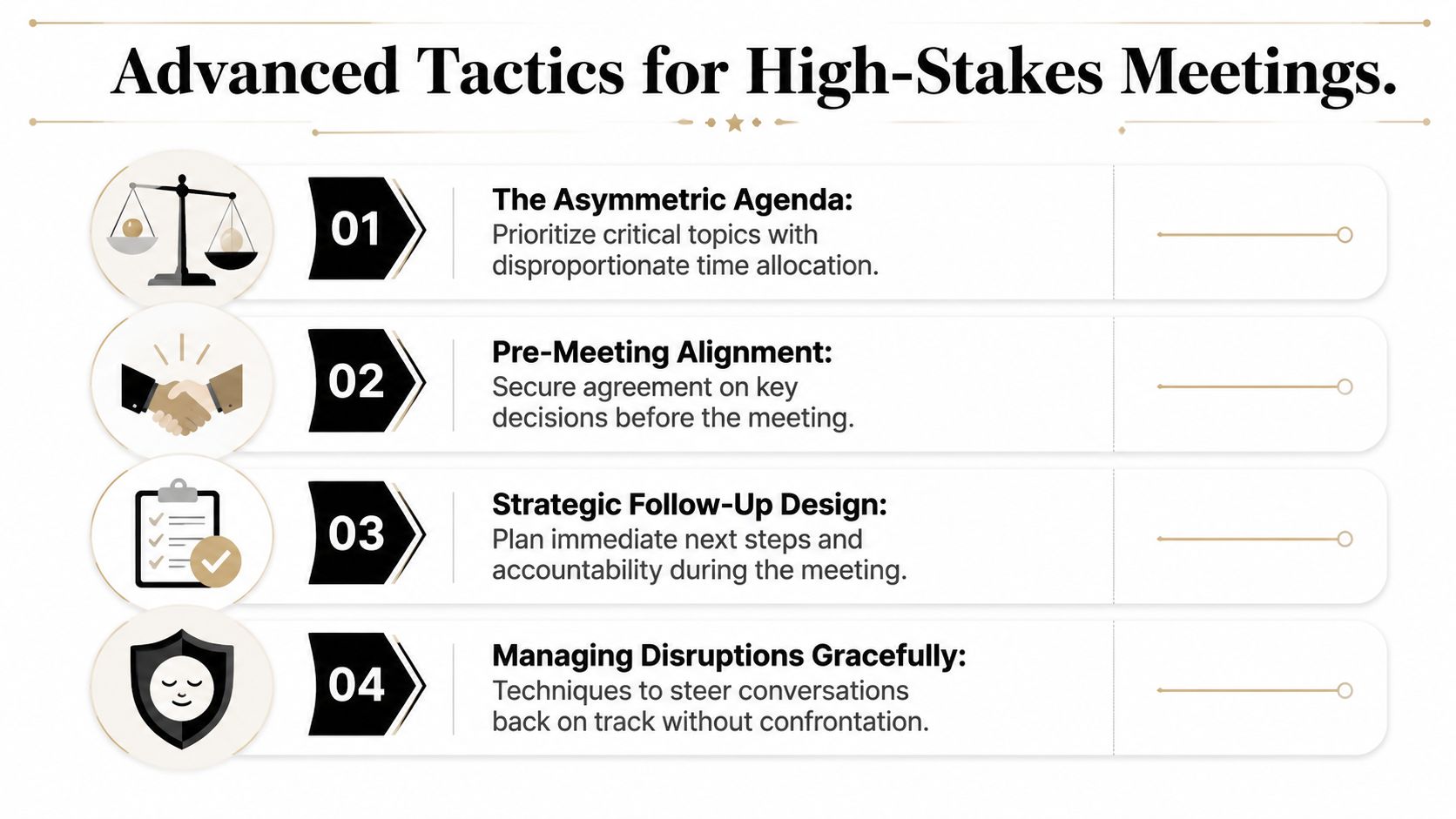 Advanced Tactics for High-Stakes Meetings.

01

The Asymmetric Agenda:
Prioritize critical topics with disproportionate time allocation.

02

Pre-Meeting Alignment:
Secure agreement on key decisions before the meeting.

03

Strategic Follow-Up Design:
Plan immediate next steps and accountability during the meeting.

04

Managing Disruptions Gracefully:
Techniques to steer conversations back on track without confrontation.